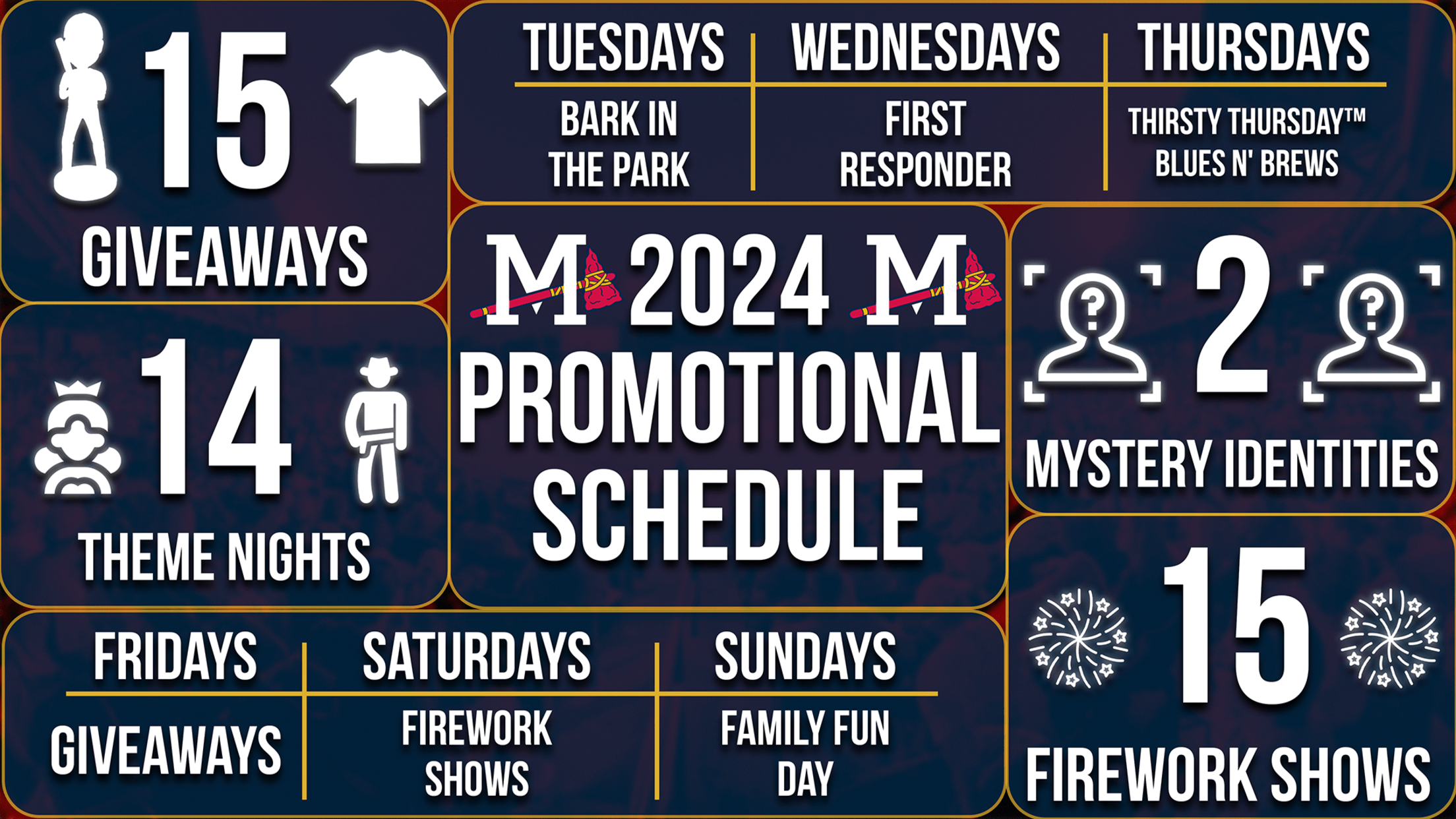 15

GIVEAWAYS

| TUESDAYS | WEDNESDAYS | THURSDAYS |
|---|---|---|
| BARK IN THE PARK | FIRST RESPONDER | THIRSTY THURSDAY™ BLUES N' BREWS |

M 2024 M

PROMOTIONAL SCHEDULE

2

MYSTERY IDENTITIES

14

THEME NIGHTS

| FRIDAYS | SATURDAYS | SUNDAYS |
|---|---|---|
| GIVEAWAYS | FIREWORK SHOWS | FAMILY FUN DAY |

15

FIREWORK SHOWS